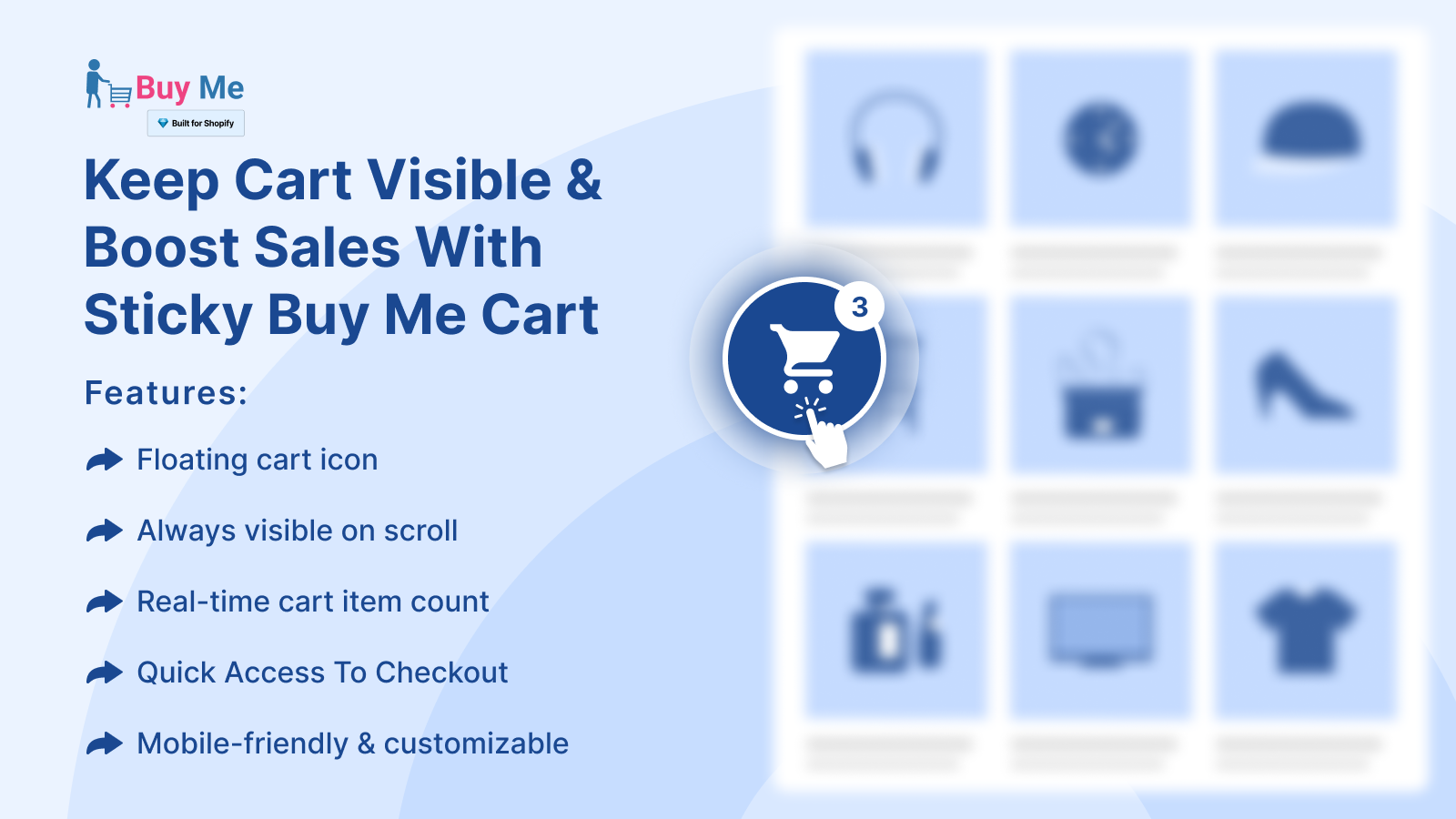 Buy Me
Built for Shopify

Keep Cart Visible & Boost Sales With Sticky Buy Me Cart

Features:

Floating cart icon

Always visible on scroll

Real-time cart item count

Quick Access To Checkout

Mobile-friendly & customizable

3